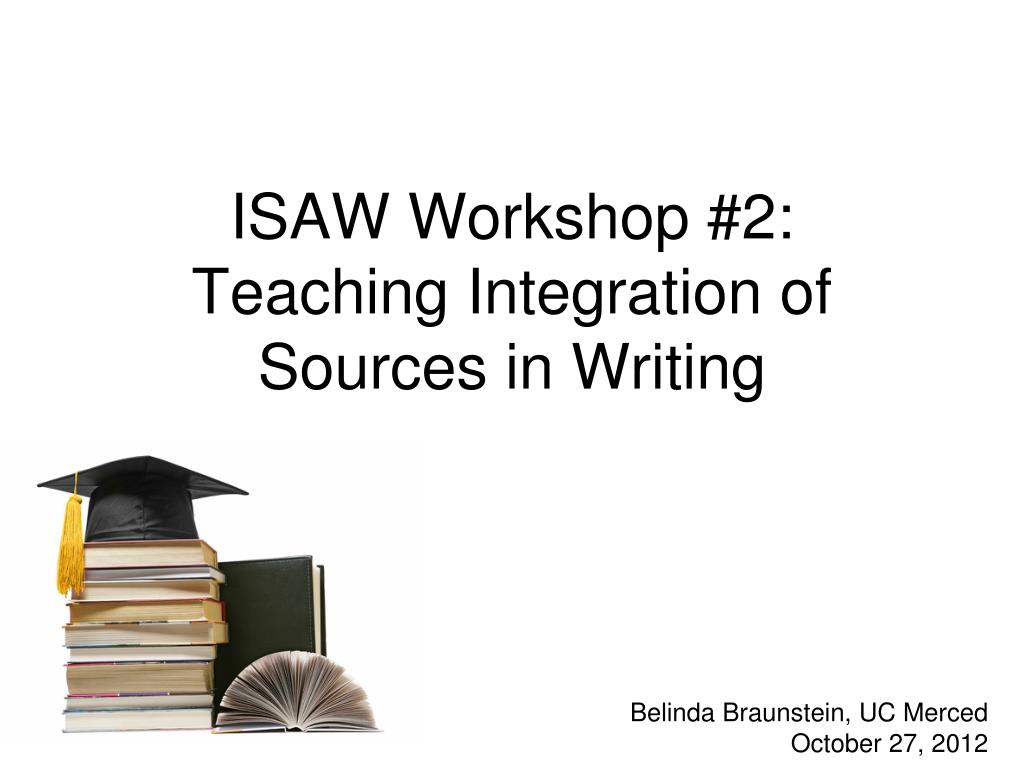 ISAW Workshop #2: Teaching Integration of Sources in Writing

Belinda Braunstein, UC Merced
October 27, 2012